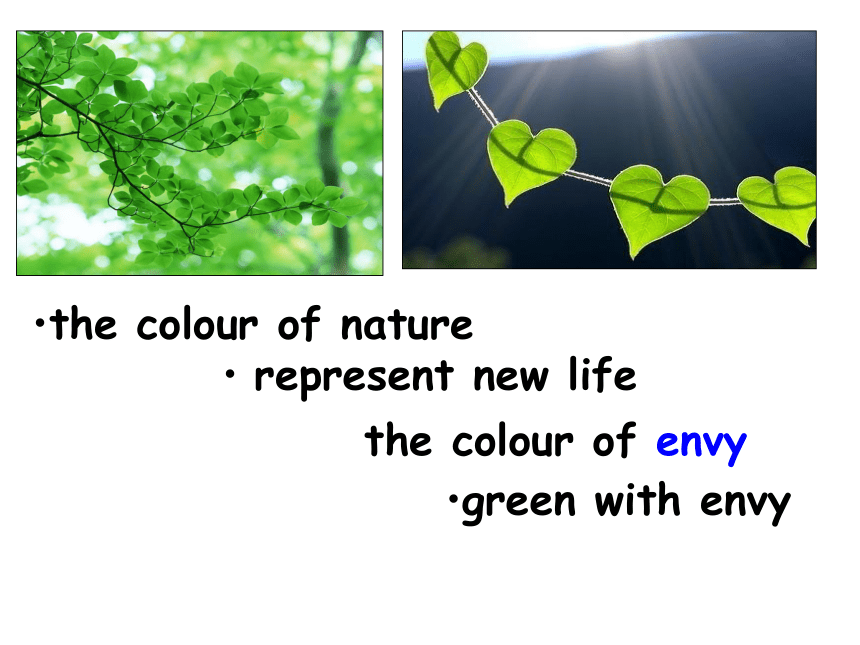 •the colour of nature

• represent new life

the colour of envy

•green with envy